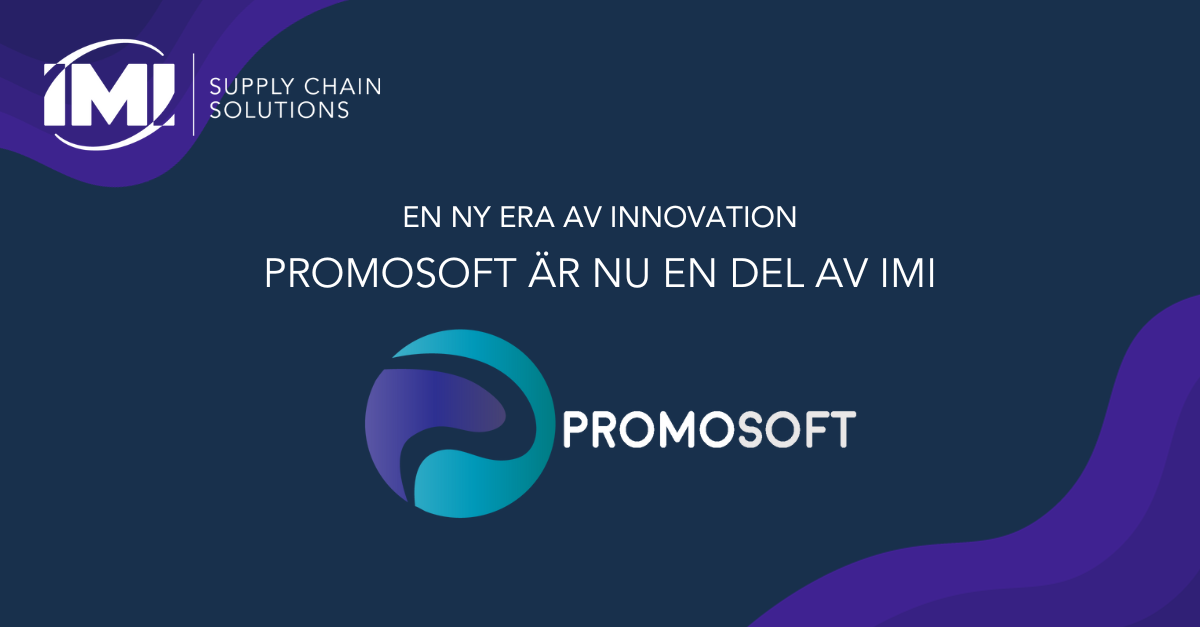 IMI SUPPLY CHAIN SOLUTIONS

EN NY ERA AV INNOVATION
PROMOSOFT ÄR NU EN DEL AV IMI

PROMOSOFT